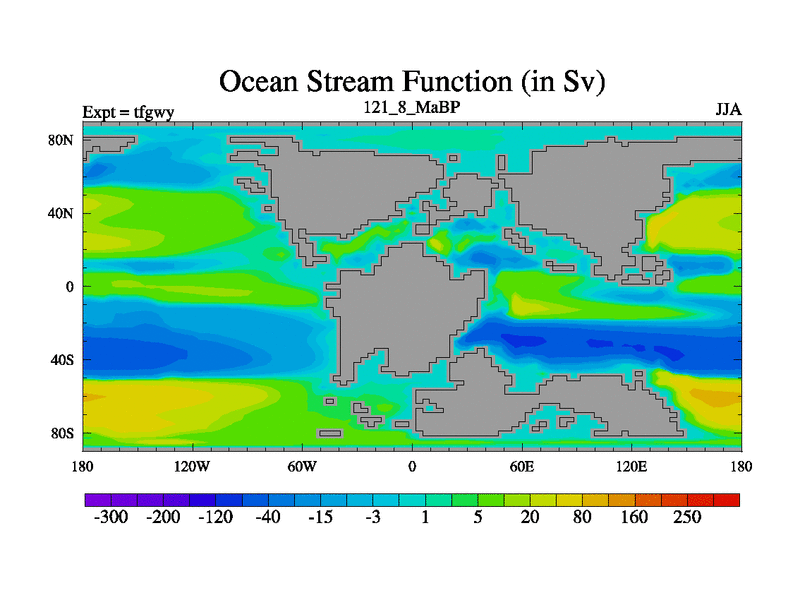 Ocean Stream Function (in Sv)

Expt = tfgwy

121_8_MaBP

JJA

80N
40N
0
40S
80S

180
120W
60W
0
60E
120E
180

-300
-200
-120
-40
-15
-3
1
5
20
80
160
250